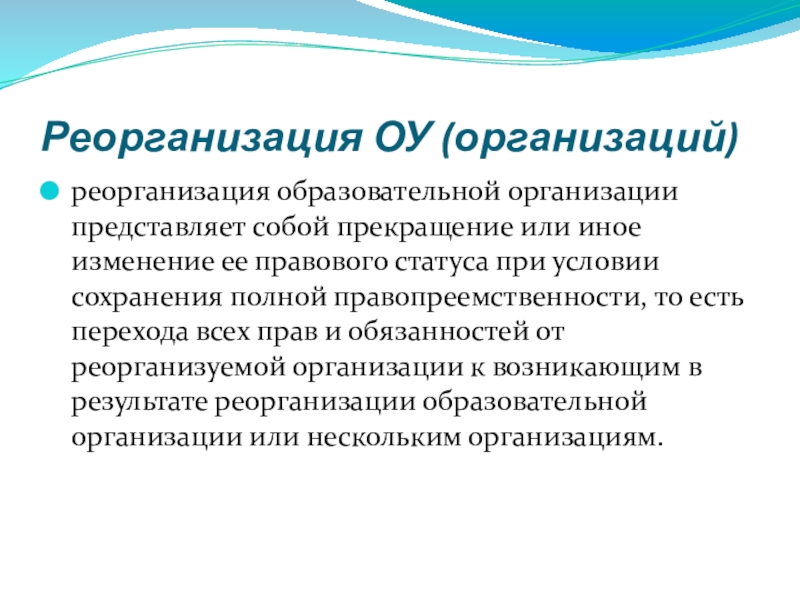 Реорганизация ОУ (организаций)

реорганизация образовательной организации представляет собой прекращение или иное изменение ее правового статуса при условии сохранения полной правопреемственности, то есть перехода всех прав и обязанностей от реорганизуемой организации к возникающим в результате реорганизации образовательной организации или нескольким организациям.